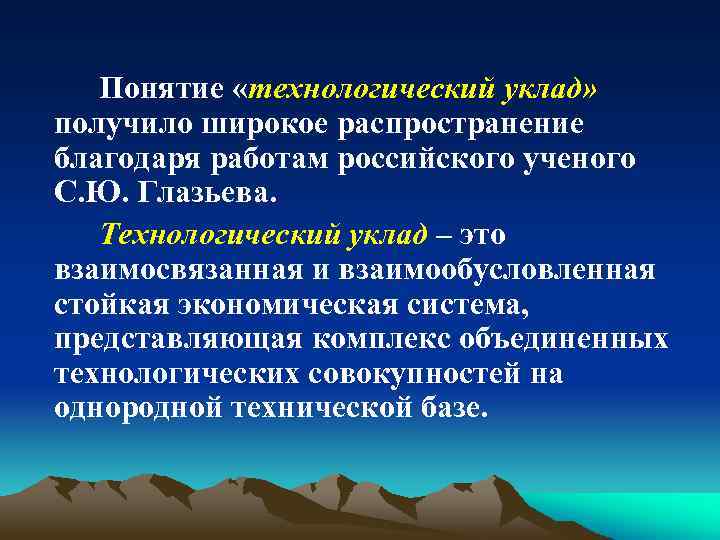 Понятие «технологический уклад» получило широкое распространение благодаря работам российского ученого С.Ю. Глазьева.

Технологический уклад – это взаимосвязанная и взаимообусловленная стойкая экономическая система, представляющая комплекс объединенных технологических совокупностей на однородной технической базе.